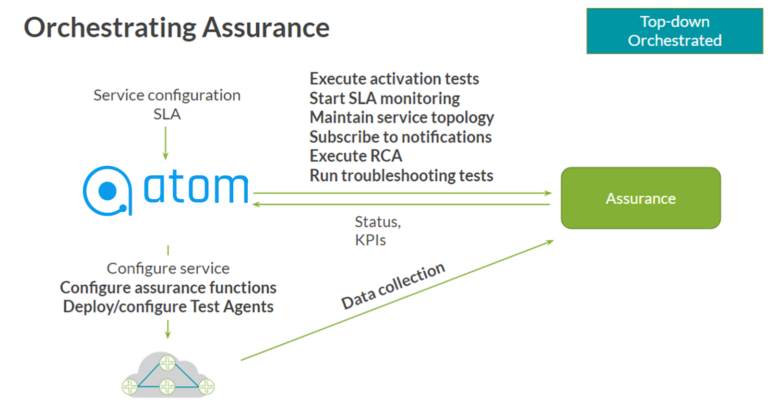 Orchestrating Assurance

Top-down Orchestrated

Service configuration
SLA

atom

Execute activation tests
Start SLA monitoring
Maintain service topology
Subscribe to notifications
Execute RCA
Run troubleshooting tests

Assurance

Status,
KPIs

Configure service
Configure assurance functions
Deploy/configure Test Agents

Data collection